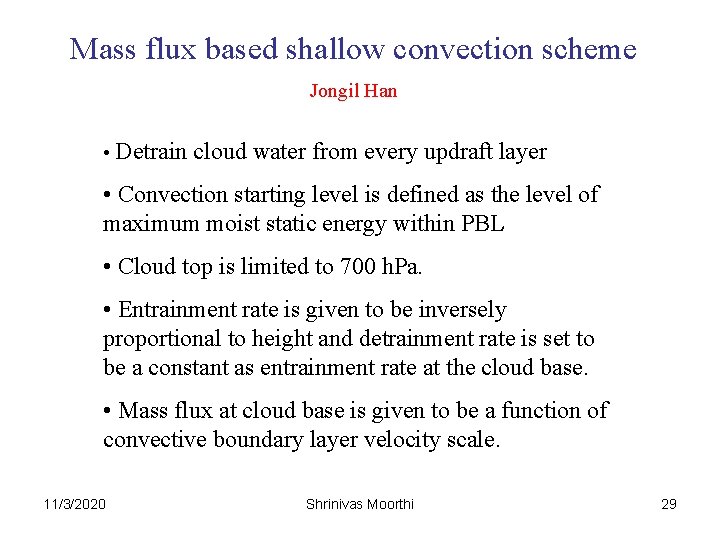 Mass flux based shallow convection scheme

Jongil Han

• Detrain cloud water from every updraft layer

• Convection starting level is defined as the level of maximum moist static energy within PBL

• Cloud top is limited to 700 hPa.

• Entrainment rate is given to be inversely proportional to height and detrainment rate is set to be a constant as entrainment rate at the cloud base.

• Mass flux at cloud base is given to be a function of convective boundary layer velocity scale.

11/3/2020

Shrinivas Moorthi

29